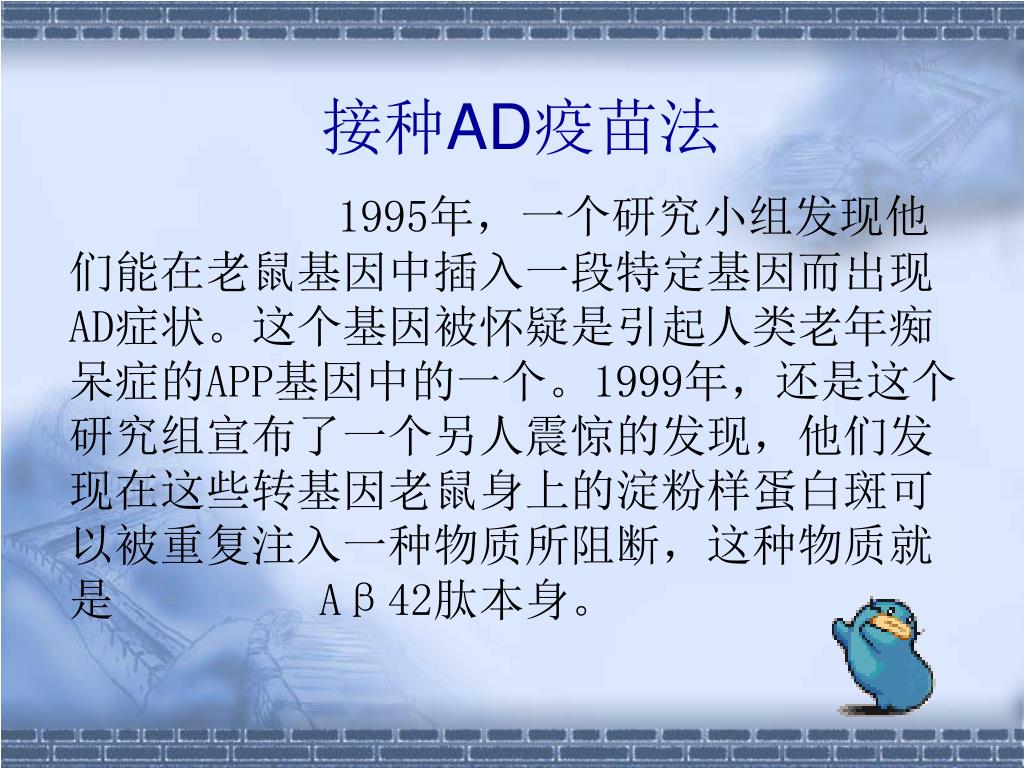 接种AD疫苗法

1995年，一个研究小组发现他们能在老鼠基因中插入一段特定基因而出现AD症状。这个基因被怀疑是引起人类老年痴呆症的APP基因中的一个。1999年，还是这个研究组宣布了一个另人震惊的发现，他们发现在这些转基因老鼠身上的淀粉样蛋白斑可以被重复注入一种物质所阻断，这种物质就是 Aβ42肽本身。